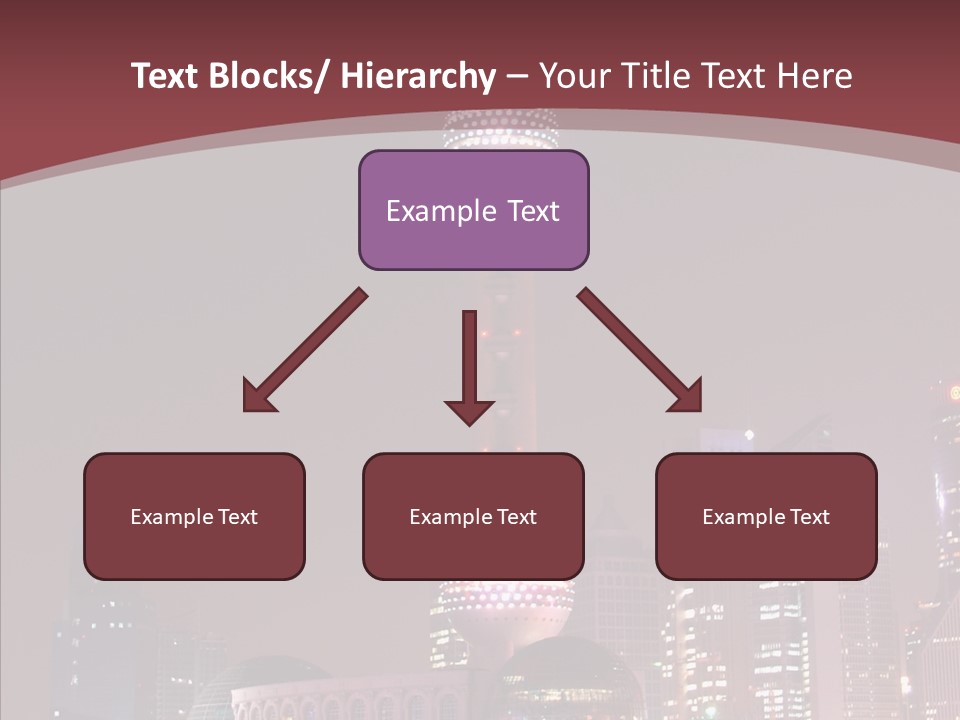 Text Blocks/ Hierarchy – Your Title Text Here

Example Text

Example Text

Example Text

Example Text